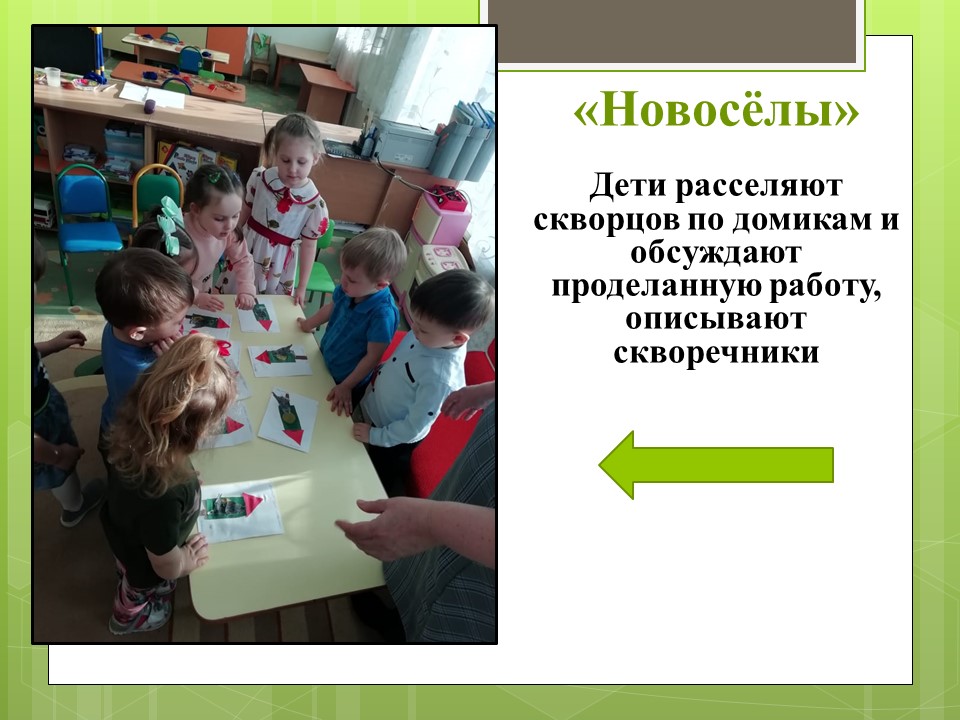 «Новосёлы»

Дети расселяют скворцов по домикам и обсуждают проделанную работу, описывают скворечники